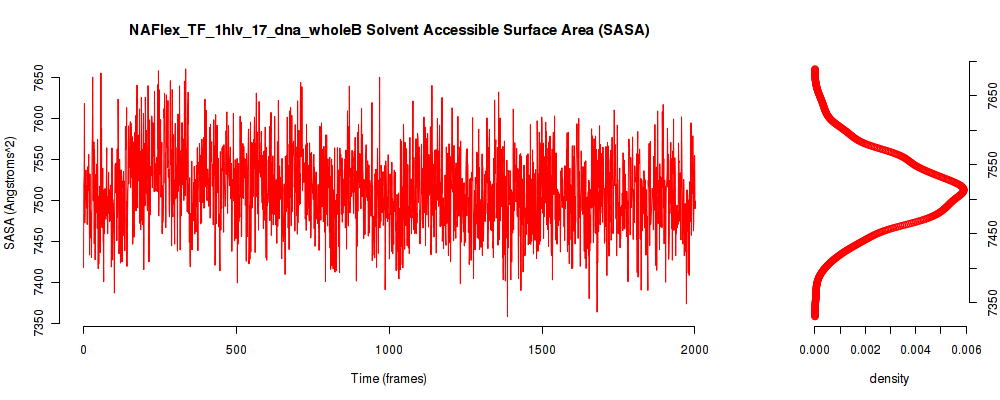 NAFlex_TF_1hlv_17_dna_wholeB Solvent Accessible Surface Area (SASA)

SASA (Angstroms^2)

7350
7400
7450
7500
7550
7600
7650

0
500
1000
1500
2000

Time (frames)

7350
7450
7550
7650

0.000
0.002
0.004
0.006

density